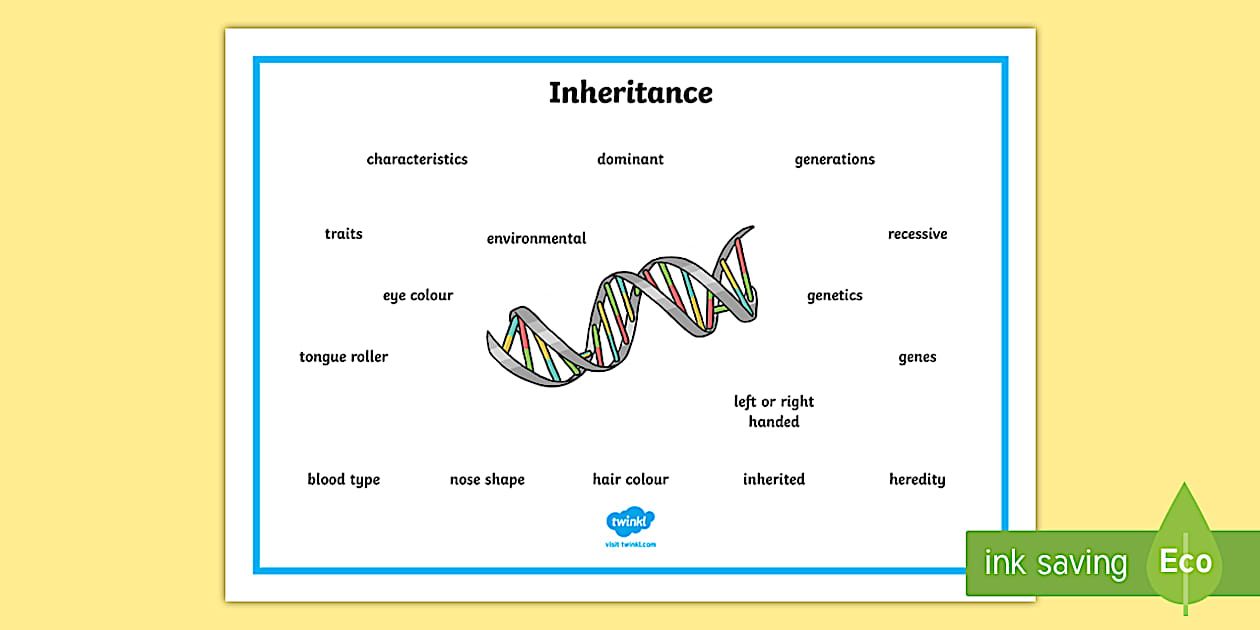 Inheritance

characteristics

dominant

generations

traits

environmental

recessive

eye colour

genetics

tongue roller

genes

left or right handed

blood type

nose shape

hair colour

inherited

heredity

twinkl
visit twinkl.com

ink saving

Eco